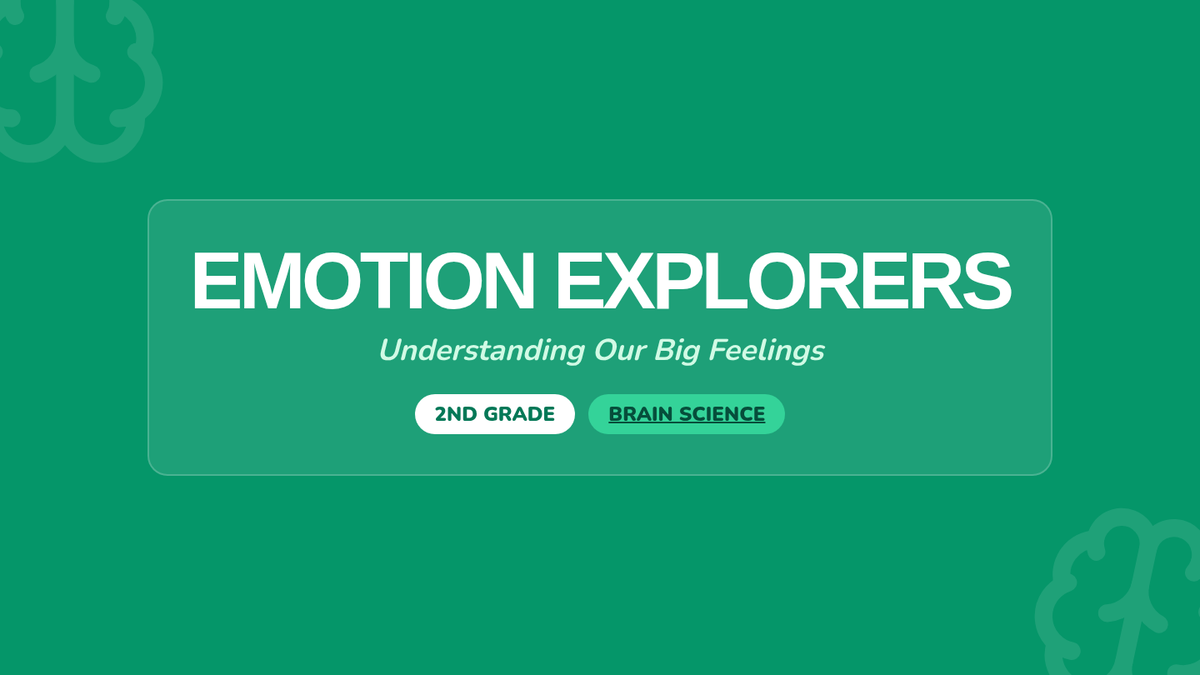 EMOTION EXPLORERS

Understanding Our Big Feelings

2ND GRADE BRAIN SCIENCE